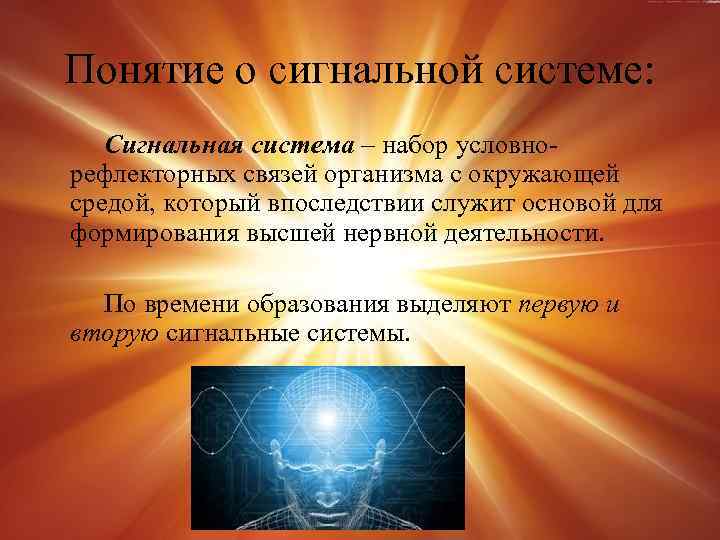 Понятие о сигнальной системе:

Сигнальная система – набор условно-рефлекторных связей организма с окружающей средой, который впоследствии служит основой для формирования высшей нервной деятельности.

По времени образования выделяют первую и вторую сигнальные системы.